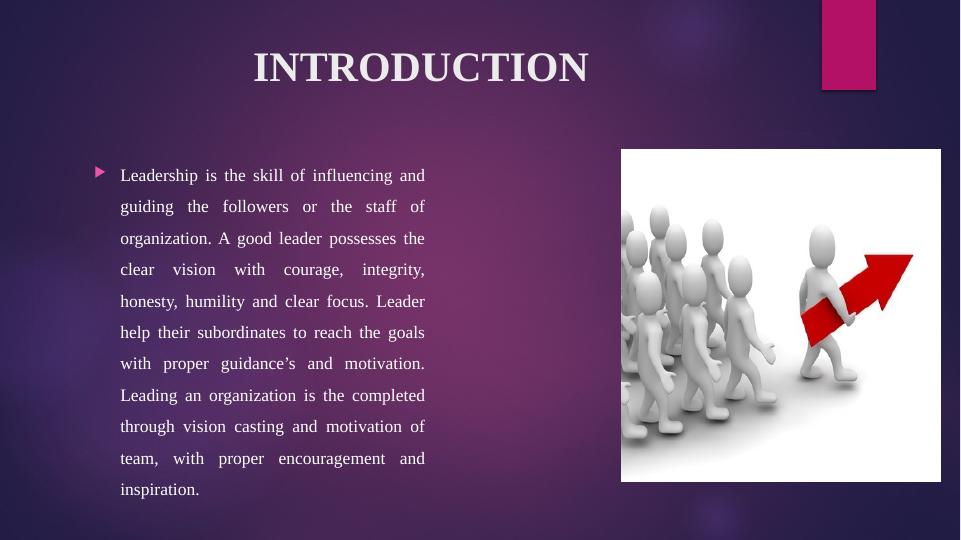 INTRODUCTION

Leadership is the skill of influencing and guiding the followers or the staff of organization. A good leader possesses the clear vision with courage, integrity, honesty, humility and clear focus. Leader help their subordinates to reach the goals with proper guidance’s and motivation. Leading an organization is the completed through vision casting and motivation of team, with proper encouragement and inspiration.